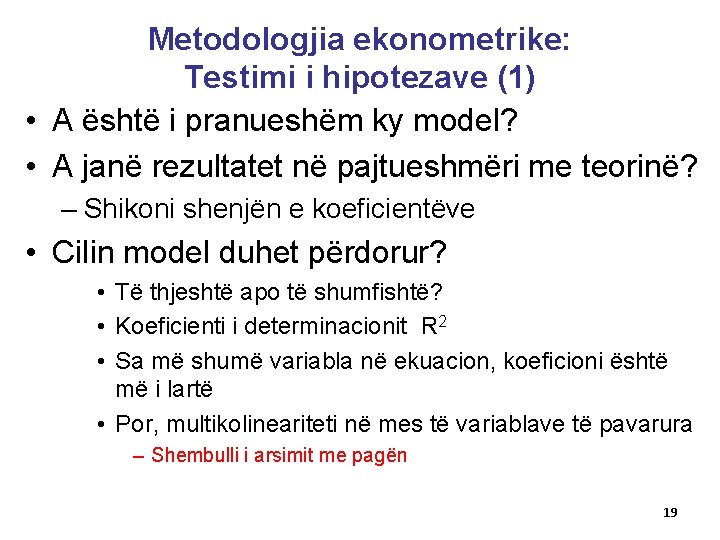 Metodologjia ekonometrike: Testimi i hipotezave (1)

• A është i pranueshëm ky model?
• A janë rezultatet në pajtueshmëri me teorinë?
– Shikoni shenjën e koeficientëve
• Cilin model duhet përdorur?
• Të thjeshtë apo të shumfishtë?
• Koeficienti i determinacionit $R^2$
• Sa më shumë variabla në ekuacion, koeficioni është më i lartë
• Por, multikolineariteti në mes të variablave të pavarura
– Shembulli i arsimit me pagën

19